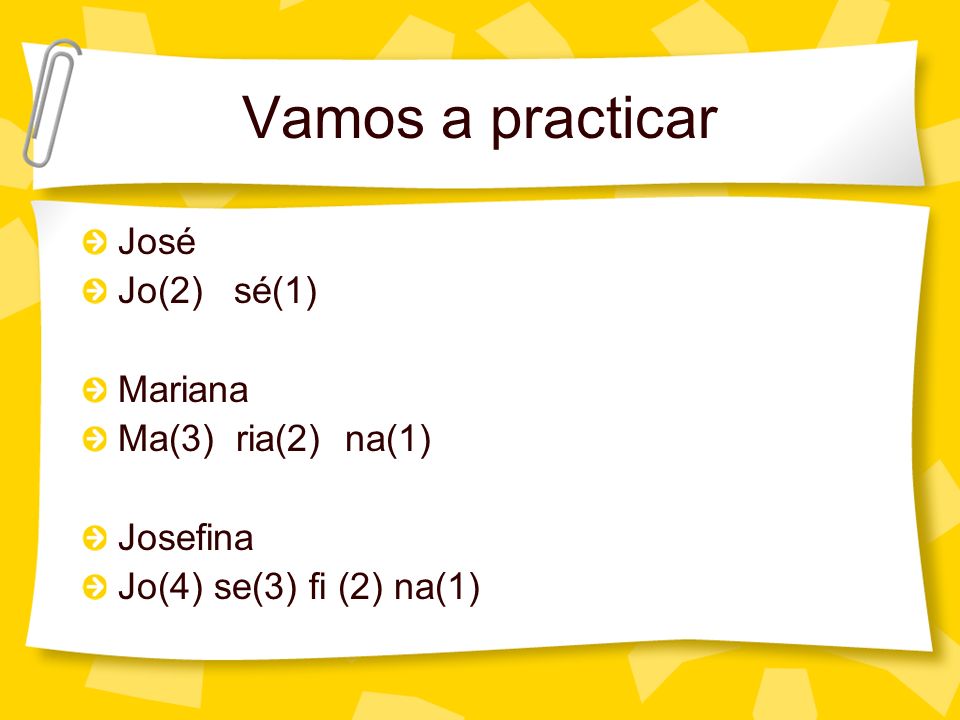 Vamos a practicar

José
Jo(2) sé(1)

Mariana
Ma(3) ria(2) na(1)

Josefina
Jo(4) se(3) fi (2) na(1)